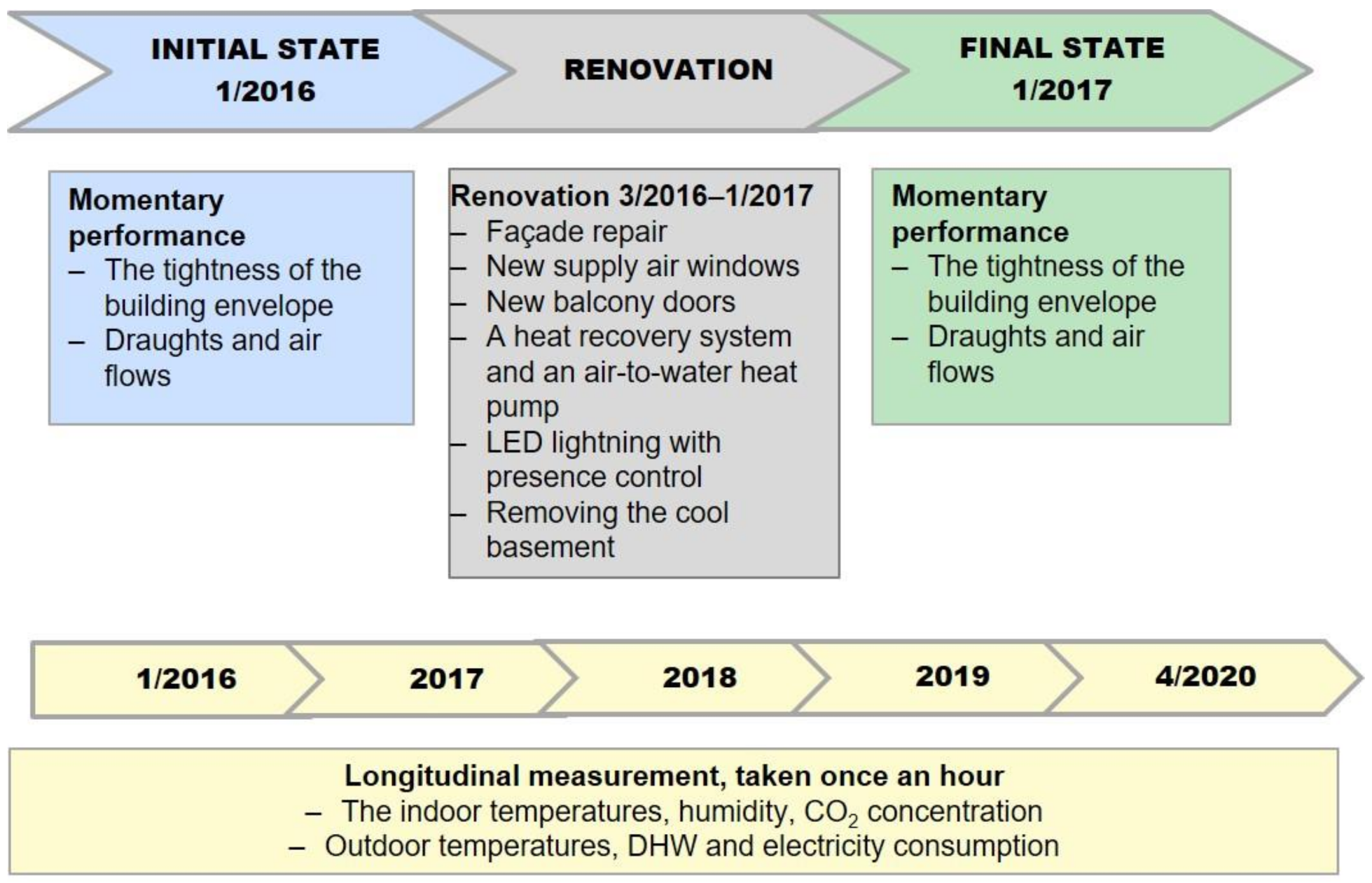 INITIAL STATE
1/2016

RENOVATION

FINAL STATE
1/2017

Momentary performance
– The tightness of the building envelope
– Draughts and air flows

Renovation 3/2016–1/2017
– Façade repair
– New supply air windows
– New balcony doors
– A heat recovery system and an air-to-water heat pump
– LED lightning with presence control
– Removing the cool basement

Momentary performance
– The tightness of the building envelope
– Draughts and air flows

1/2016

2017

2018

2019

4/2020

Longitudinal measurement, taken once an hour
– The indoor temperatures, humidity, $CO_2$ concentration
– Outdoor temperatures, DHW and electricity consumption